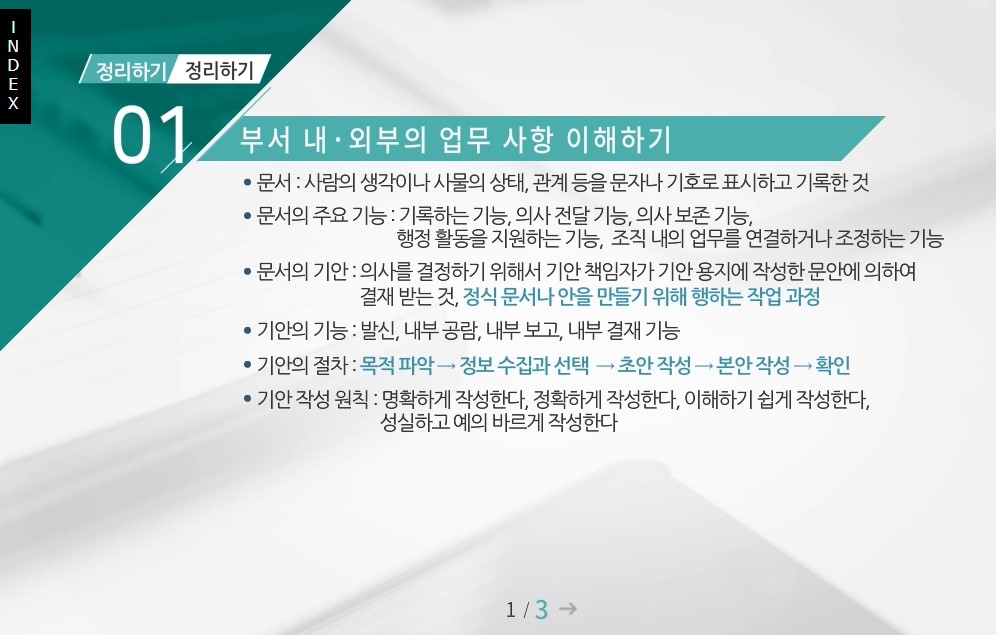 INDEX

정리하기 정리하기

01 부서 내·외부의 업무 사항 이해하기

• 문서 : 사람의 생각이나 사물의 상태, 관계 등을 문자나 기호로 표시하고 기록한 것

• 문서의 주요 기능 : 기록하는 기능, 의사 전달 기능, 의사 보존 기능, 행정 활동을 지원하는 기능, 조직 내의 업무를 연결하거나 조정하는 기능

• 문서의 기안 : 의사를 결정하기 위해서 기안 책임자가 기안 용지에 작성한 문안에 의하여 결재 받는 것, 정식 문서나 안을 만들기 위해 행하는 작업 과정

• 기안의 기능 : 발신, 내부 공람, 내부 보고, 내부 결재 기능

• 기안의 절차 : 목적 파악 → 정보 수집과 선택 → 초안 작성 → 본안 작성 → 확인

• 기안 작성 원칙 : 명확하게 작성한다, 정확하게 작성한다, 이해하기 쉽게 작성한다, 성실하고 예의 바르게 작성한다

1 / 3 →